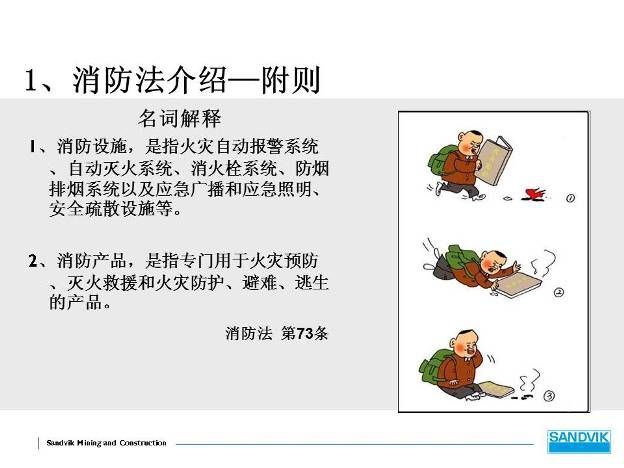 1、消防法介绍—附则

名词解释

1、消防设施，是指火灾自动报警系统、自动灭火系统、消火栓系统、防烟排烟系统以及应急广播和应急照明、安全疏散设施等。

2、消防产品，是指专门用于火灾预防、灭火救援和火灾防护、避难、逃生的产品。

消防法 第73条

①

②

③

Sandvik Mining and Construction

SANDVIK